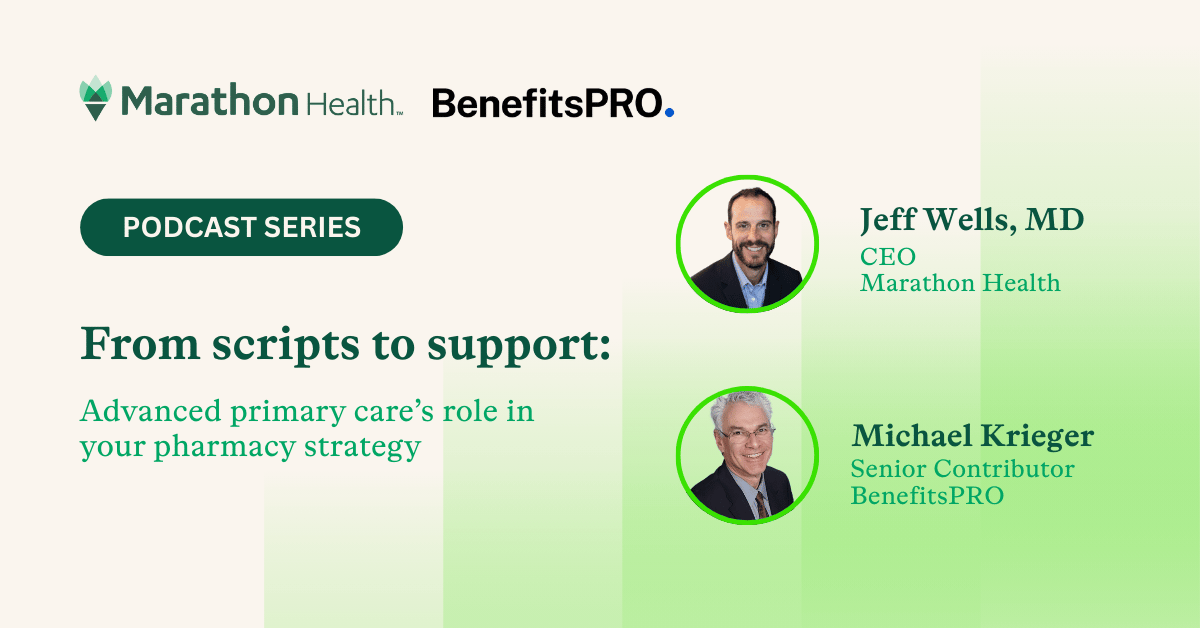 Marathon Health™ BenefitsPRO.

PODCAST SERIES

From scripts to support:

Advanced primary care's role in your pharmacy strategy

Jeff Wells, MD
CEO
Marathon Health

Michael Krieger
Senior Contributor
BenefitsPRO